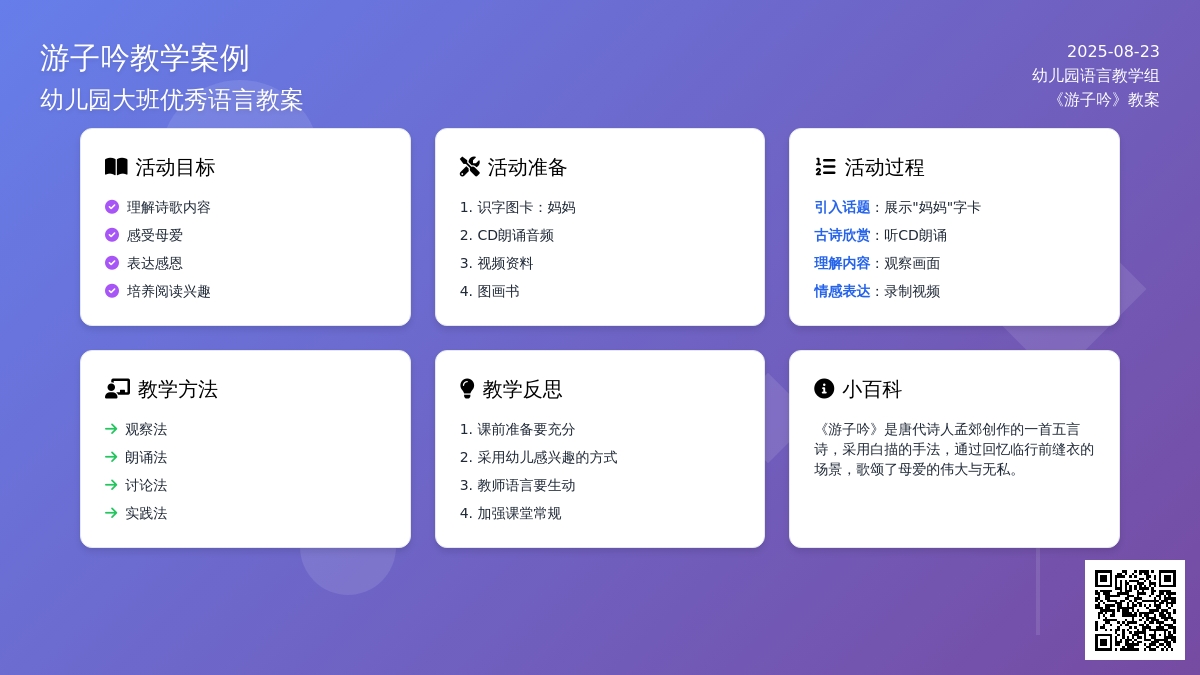 游子吟教学案例
幼儿园大班优秀语言教案

2025-08-23
幼儿园语言教学组
《游子吟》教案

活动目标
理解诗歌内容
感受母爱
表达感恩
培养阅读兴趣

活动准备
1. 识字图卡：妈妈
2. CD朗诵音频
3. 视频资料
4. 图画书

活动过程
引入话题：展示"妈妈"字卡
古诗欣赏：听CD朗诵
理解内容：观察画面
情感表达：录制视频

教学方法
观察法
朗诵法
讨论法
实践法

教学反思
1. 课前准备要充分
2. 采用幼儿感兴趣的方式
3. 教师语言要生动
4. 加强课堂常规

小百科
《游子吟》是唐代诗人孟郊创作的一首五言诗，采用白描的手法，通过回忆临行前缝衣的场景，歌颂了母爱的伟大与无私。